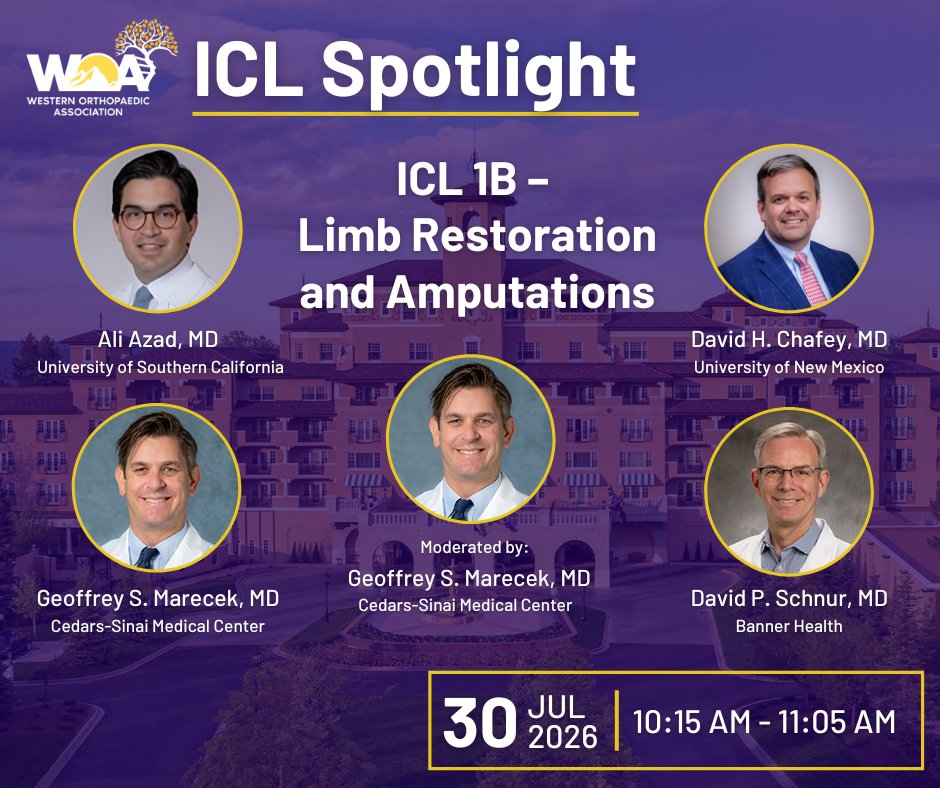 WOA
WESTERN ORTHOPAEDIC ASSOCIATION

ICL Spotlight

ICL 1B – Limb Restoration and Amputations

Ali Azad, MD
University of Southern California

David H. Chafey, MD
University of New Mexico

Geoffrey S. Marecek, MD
Cedars-Sinai Medical Center

Moderated by:
Geoffrey S. Marecek, MD
Cedars-Sinai Medical Center

David P. Schnur, MD
Banner Health

30 JUL 2026 | 10:15 AM - 11:05 AM